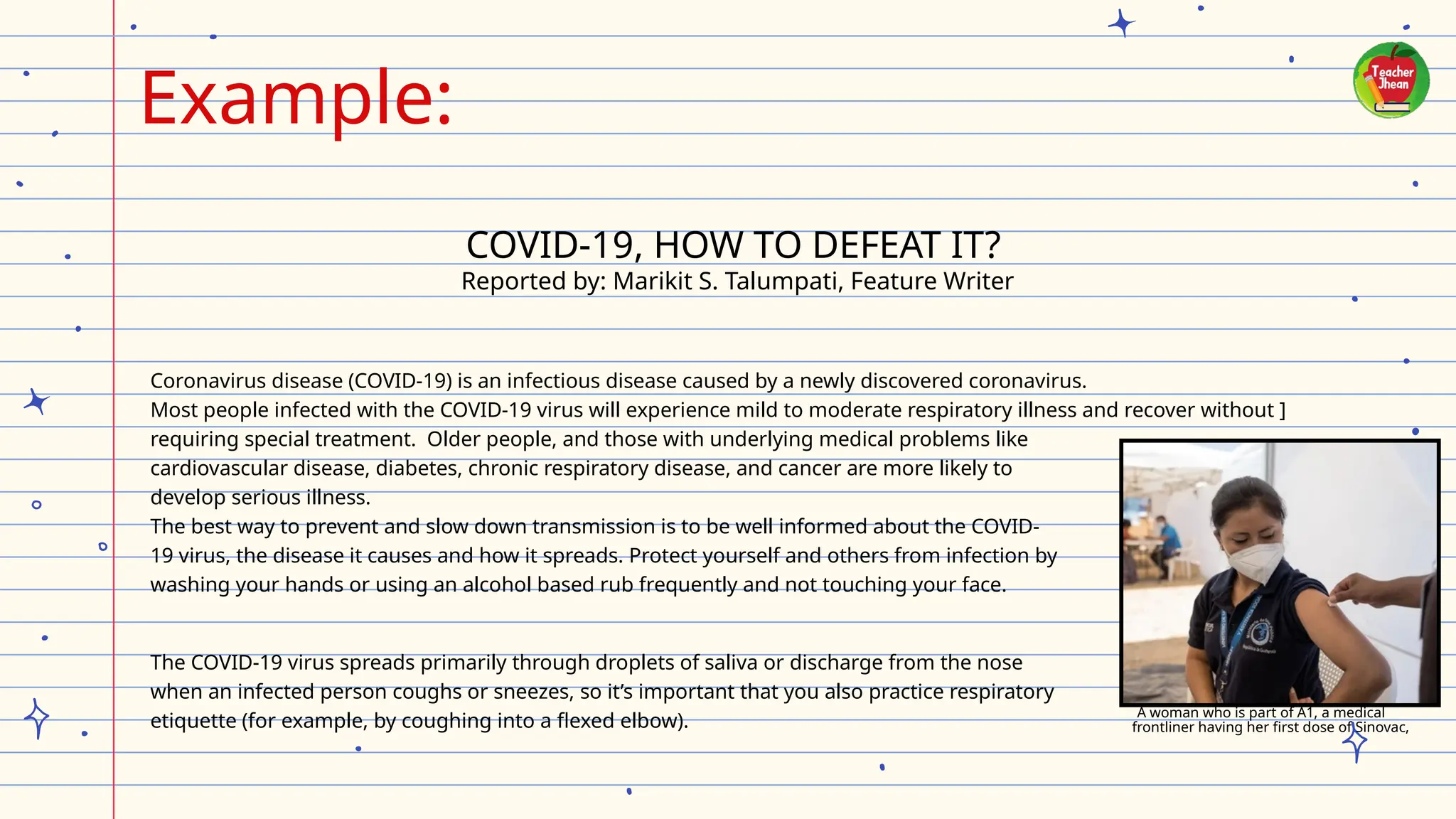 Example:

Teacher Jhean

COVID-19, HOW TO DEFEAT IT?
Reported by: Marikit S. Talumpati, Feature Writer

Coronavirus disease (COVID-19) is an infectious disease caused by a newly discovered coronavirus.
Most people infected with the COVID-19 virus will experience mild to moderate respiratory illness and recover without ] requiring special treatment. Older people, and those with underlying medical problems like cardiovascular disease, diabetes, chronic respiratory disease, and cancer are more likely to develop serious illness.
The best way to prevent and slow down transmission is to be well informed about the COVID-19 virus, the disease it causes and how it spreads. Protect yourself and others from infection by washing your hands or using an alcohol based rub frequently and not touching your face.

The COVID-19 virus spreads primarily through droplets of saliva or discharge from the nose when an infected person coughs or sneezes, so it's important that you also practice respiratory etiquette (for example, by coughing into a flexed elbow).

A woman who is part of A1, a medical frontliner having her first dose of Sinovac,